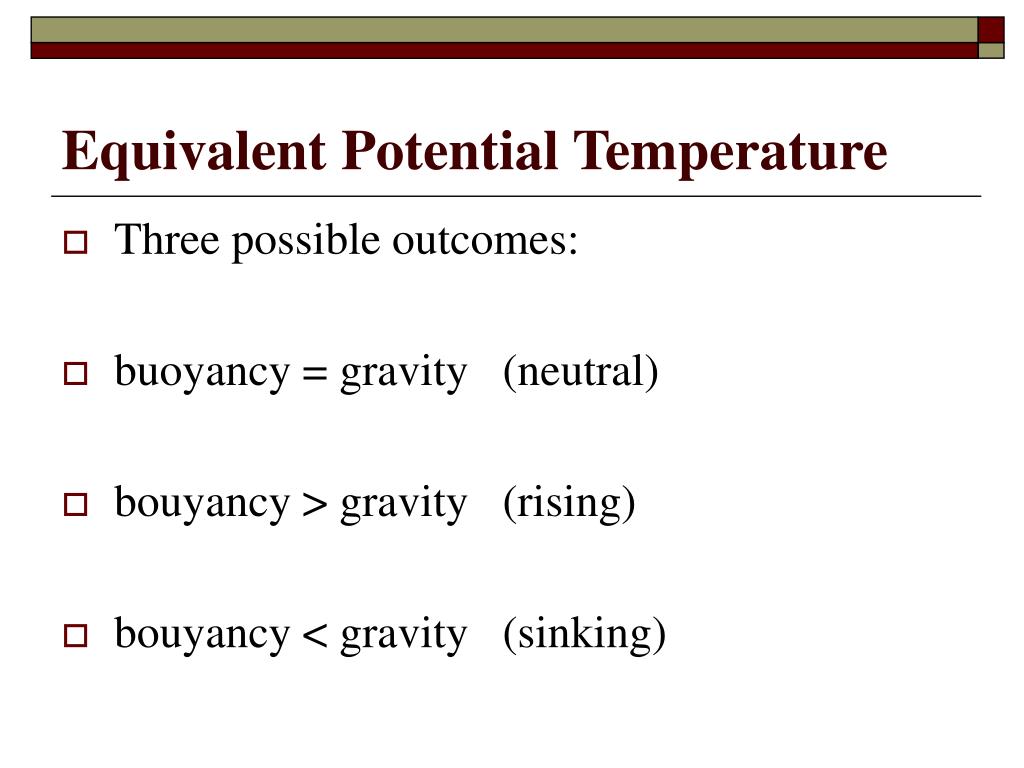 Equivalent Potential Temperature

Three possible outcomes:

buoyancy = gravity (neutral)

bouyancy > gravity (rising)

bouyancy < gravity (sinking)